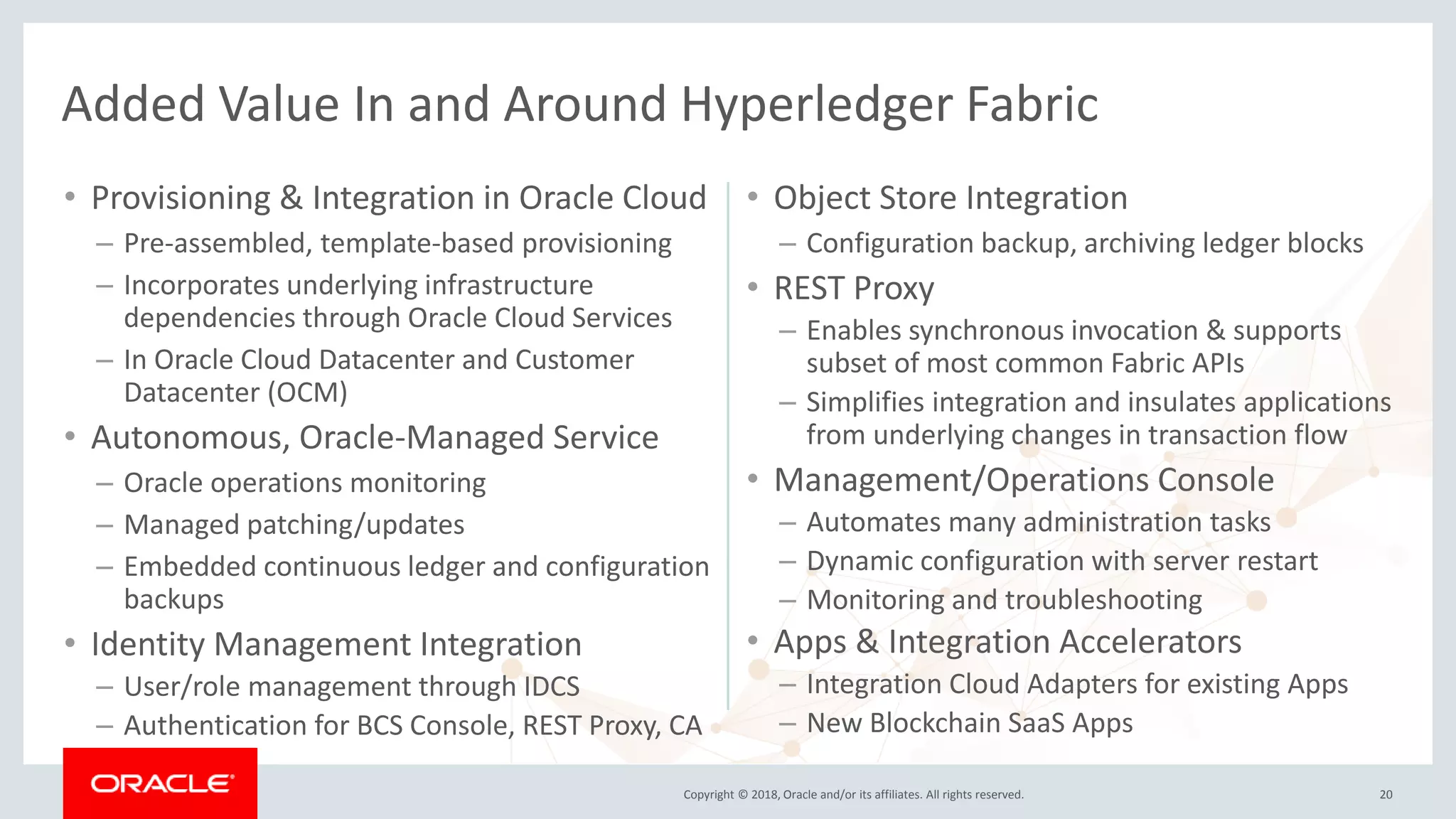 Added Value In and Around Hyperledger Fabric

• Provisioning & Integration in Oracle Cloud
– Pre-assembled, template-based provisioning
– Incorporates underlying infrastructure dependencies through Oracle Cloud Services
– In Oracle Cloud Datacenter and Customer Datacenter (OCM)

• Autonomous, Oracle-Managed Service
– Oracle operations monitoring
– Managed patching/updates
– Embedded continuous ledger and configuration backups

• Identity Management Integration
– User/role management through IDCS
– Authentication for BCS Console, REST Proxy, CA

• Object Store Integration
– Configuration backup, archiving ledger blocks

• REST Proxy
– Enables synchronous invocation & supports subset of most common Fabric APIs
– Simplifies integration and insulates applications from underlying changes in transaction flow

• Management/Operations Console
– Automates many administration tasks
– Dynamic configuration with server restart
– Monitoring and troubleshooting

• Apps & Integration Accelerators
– Integration Cloud Adapters for existing Apps
– New Blockchain SaaS Apps

ORACLE

Copyright © 2018, Oracle and/or its affiliates. All rights reserved.

20